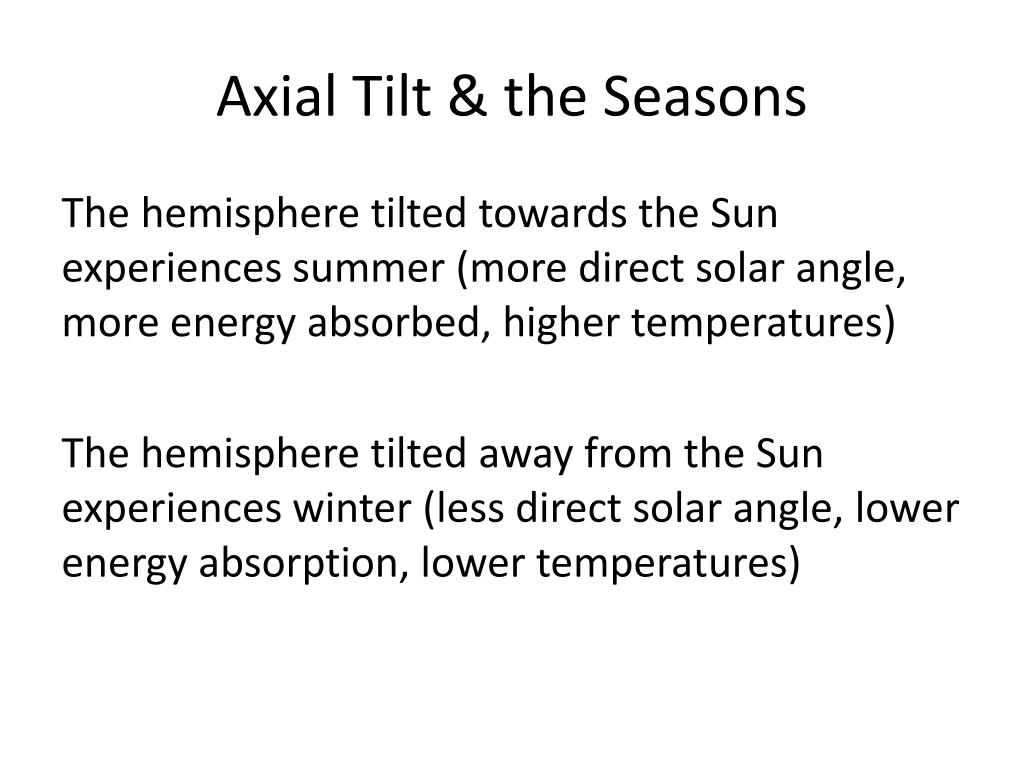 Axial Tilt & the Seasons

The hemisphere tilted towards the Sun experiences summer (more direct solar angle, more energy absorbed, higher temperatures)

The hemisphere tilted away from the Sun experiences winter (less direct solar angle, lower energy absorption, lower temperatures)